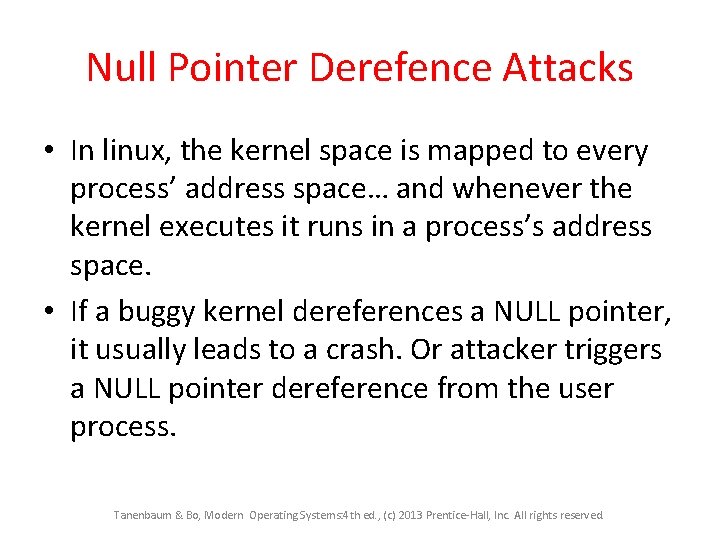 Null Pointer Derefence Attacks

• In linux, the kernel space is mapped to every process' address space… and whenever the kernel executes it runs in a process's address space.

• If a buggy kernel dereferences a NULL pointer, it usually leads to a crash. Or attacker triggers a NULL pointer dereference from the user process.

Tanenbaum & Bo, Modern Operating Systems:4th ed., (c) 2013 Prentice-Hall, Inc. All rights reserved.